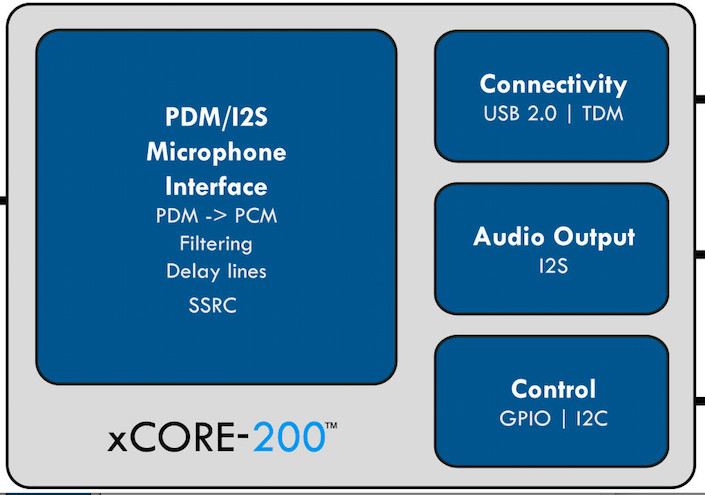 PDM/I2S
Microphone
Interface
PDM -> PCM
Filtering
Delay lines
SSRC

Connectivity
USB 2.0 | TDM

Audio Output
I2S

Control
GPIO | I2C

xCORE-200™